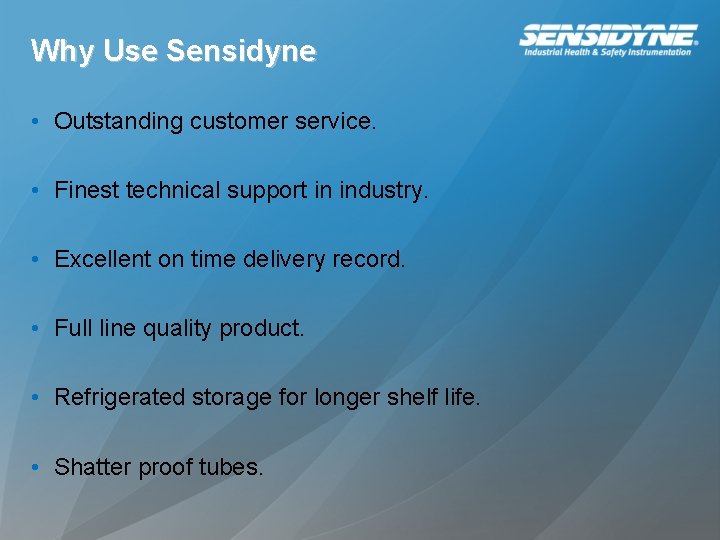 Why Use Sensidyne

SENSIDYNE®
Industrial Health & Safety Instrumentation

• Outstanding customer service.

• Finest technical support in industry.

• Excellent on time delivery record.

• Full line quality product.

• Refrigerated storage for longer shelf life.

• Shatter proof tubes.